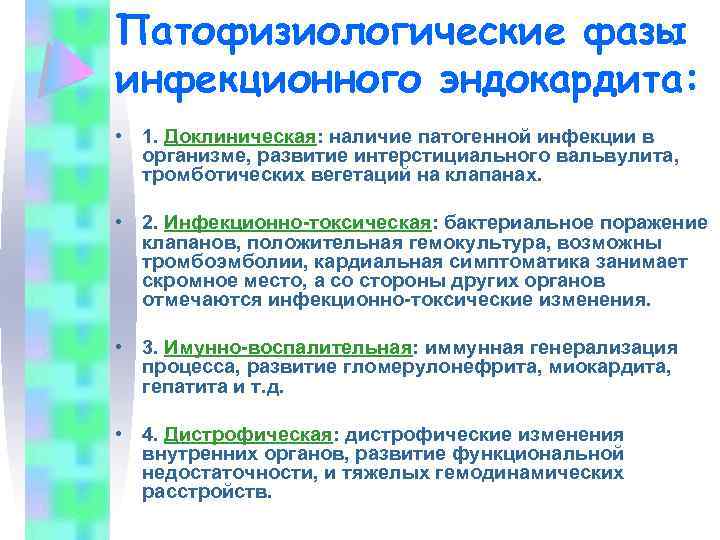 Патофизиологические фазы инфекционного эндокардита:

• 1. Доклиническая: наличие патогенной инфекции в организме, развитие интерстициального вальвулита, тромботических вегетаций на клапанах.

• 2. Инфекционно-токсическая: бактериальное поражение клапанов, положительная гемокультура, возможны тромбоэмболии, кардиальная симптоматика занимает скромное место, а со стороны других органов отмечаются инфекционно-токсические изменения.

• 3. Имунно-воспалительная: иммунная генерализация процесса, развитие гломерулонефрита, миокардита, гепатита и т.д.

• 4. Дистрофическая: дистрофические изменения внутренних органов, развитие функциональной недостаточности, и тяжелых гемодинамических расстройств.